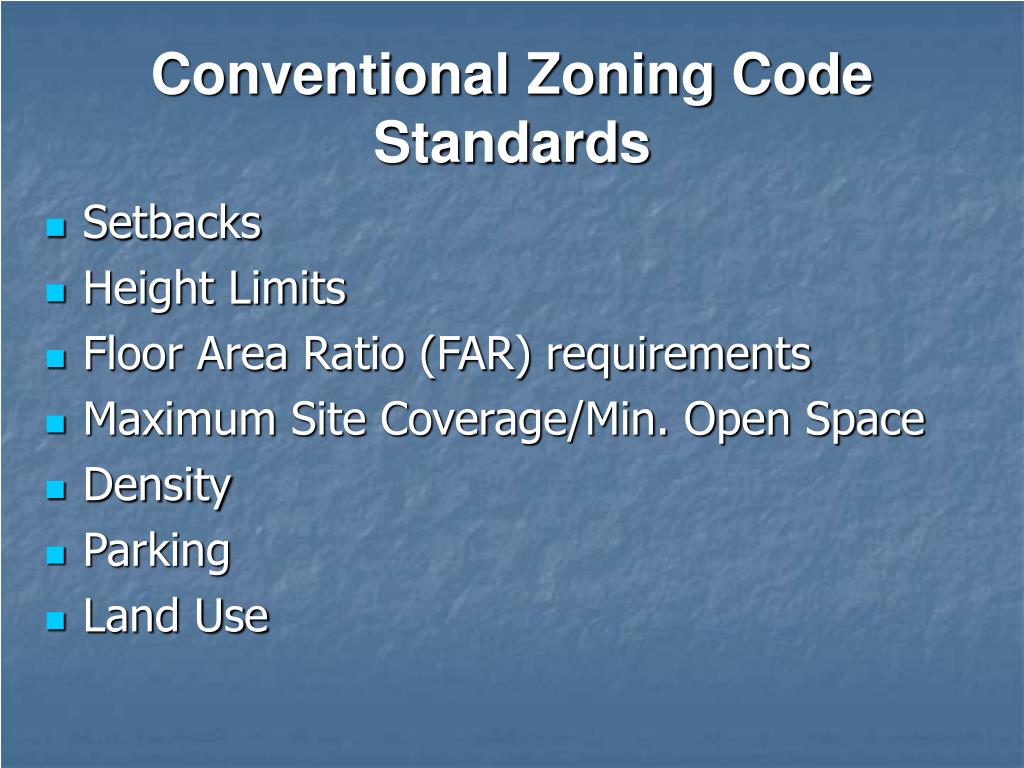 Conventional Zoning Code Standards

- Setbacks
- Height Limits
- Floor Area Ratio (FAR) requirements
- Maximum Site Coverage/Min. Open Space
- Density
- Parking
- Land Use